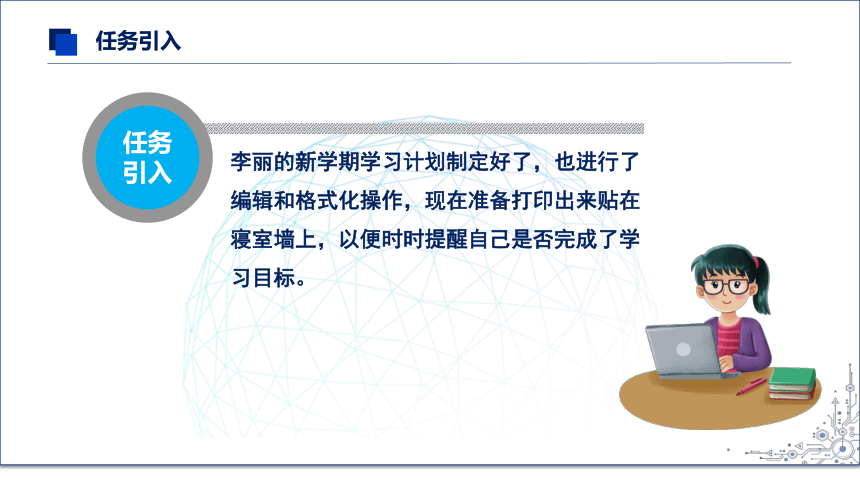 任务引入

任务引入

李丽的新学期学习计划制定好了，也进行了编辑和格式化操作，现在准备打印出来贴在寝室墙上，以便时时提醒自己是否完成了学习目标。